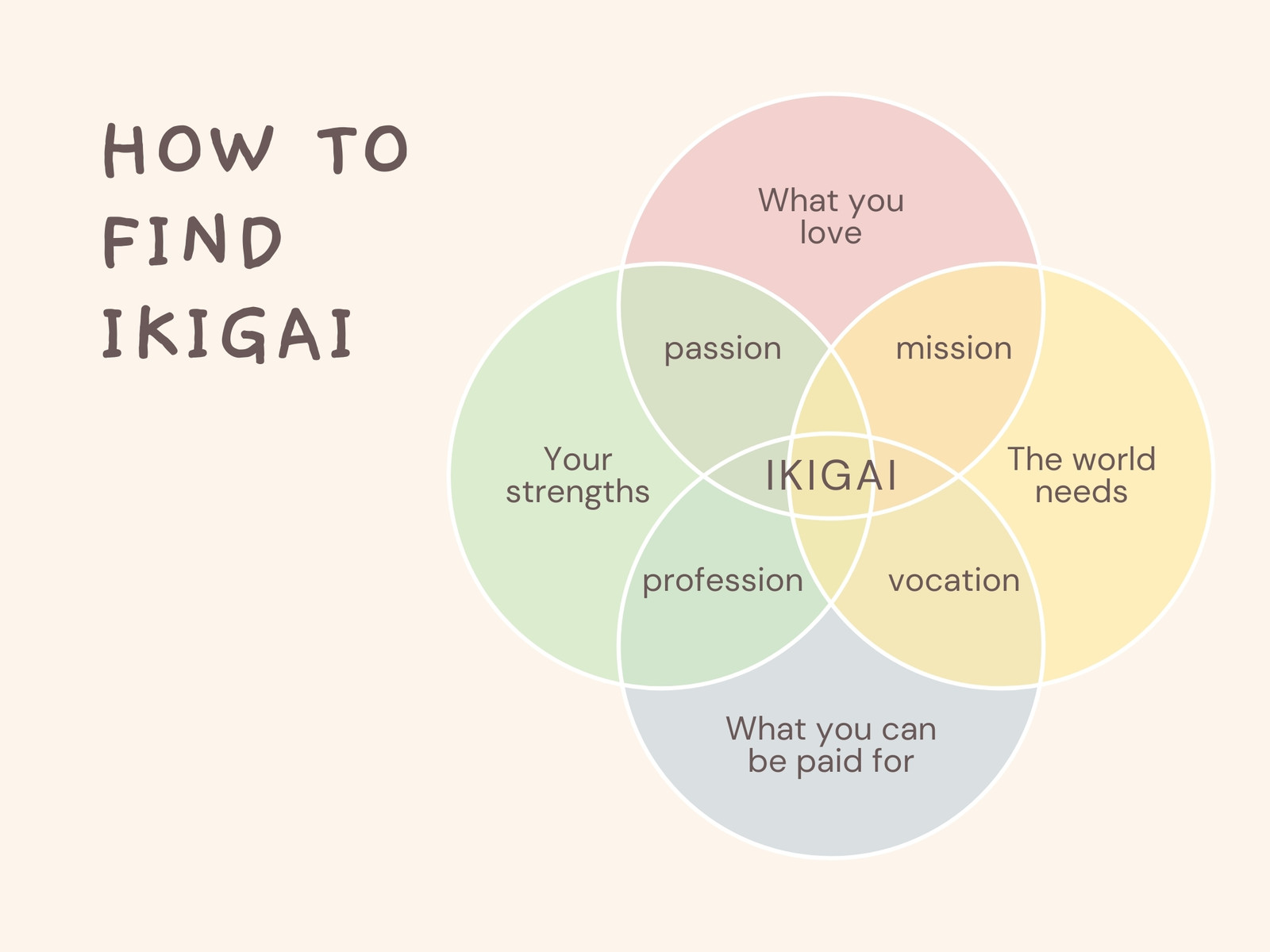 HOW TO FIND IKIGAI

What you love

passion

mission

Your strengths

IKIGAI

The world needs

profession

vocation

What you can be paid for